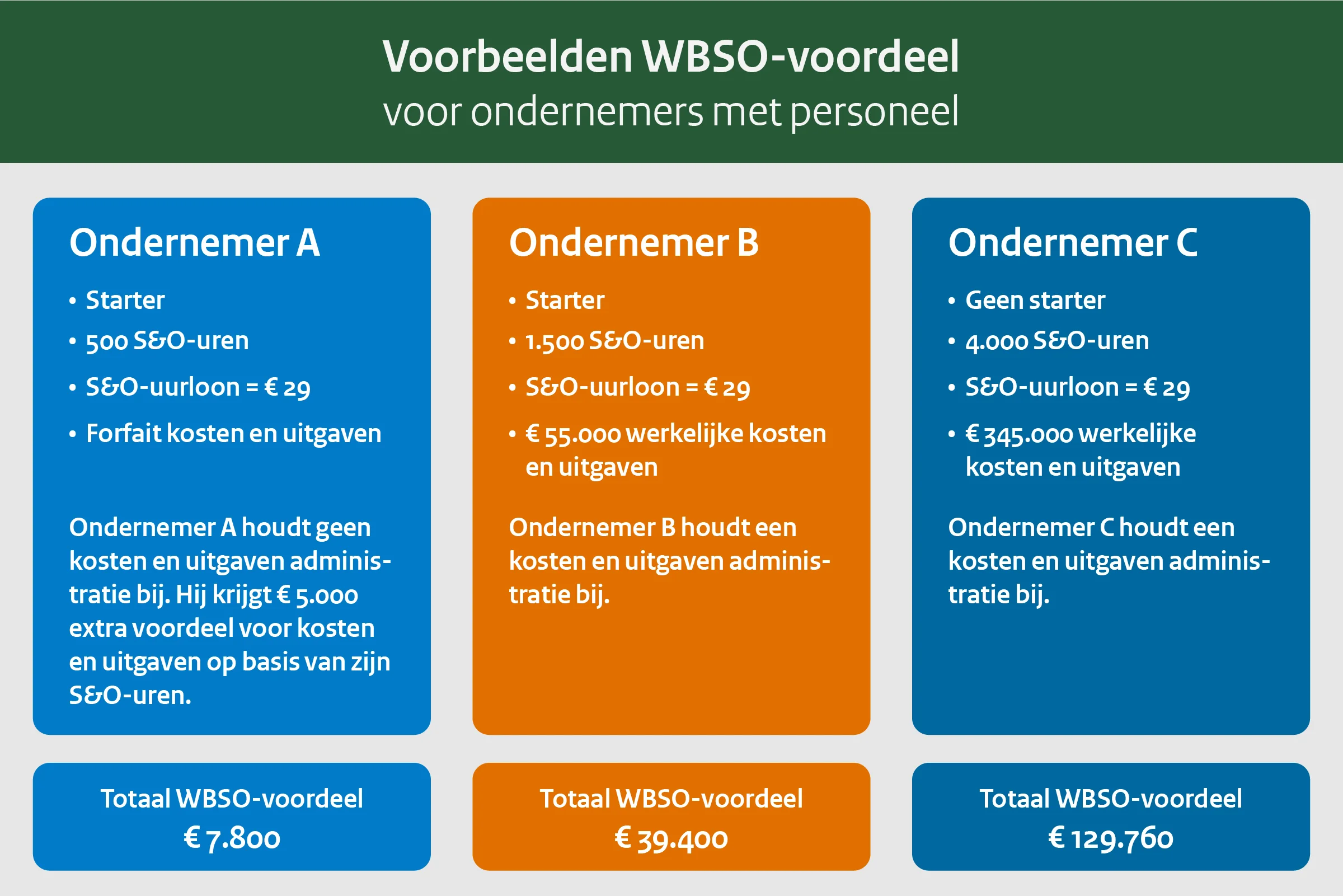 Voorbeelden WBSO-voordeel
voor ondernemers met personeel

Ondernemer A
• Starter
• 500 S&O-uren
• S&O-uurloon = € 29
• Forfait kosten en uitgaven

Ondernemer A houdt geen kosten en uitgaven administratie bij. Hij krijgt € 5.000 extra voordeel voor kosten en uitgaven op basis van zijn S&O-uren.

Totaal WBSO-voordeel
€ 7.800

Ondernemer B
• Starter
• 1.500 S&O-uren
• S&O-uurloon = € 29
• € 55.000 werkelijke kosten en uitgaven

Ondernemer B houdt een kosten en uitgaven administratie bij.

Totaal WBSO-voordeel
€ 39.400

Ondernemer C
• Geen starter
• 4.000 S&O-uren
• S&O-uurloon = € 29
• € 345.000 werkelijke kosten en uitgaven

Ondernemer C houdt een kosten en uitgaven administratie bij.

Totaal WBSO-voordeel
€ 129.760